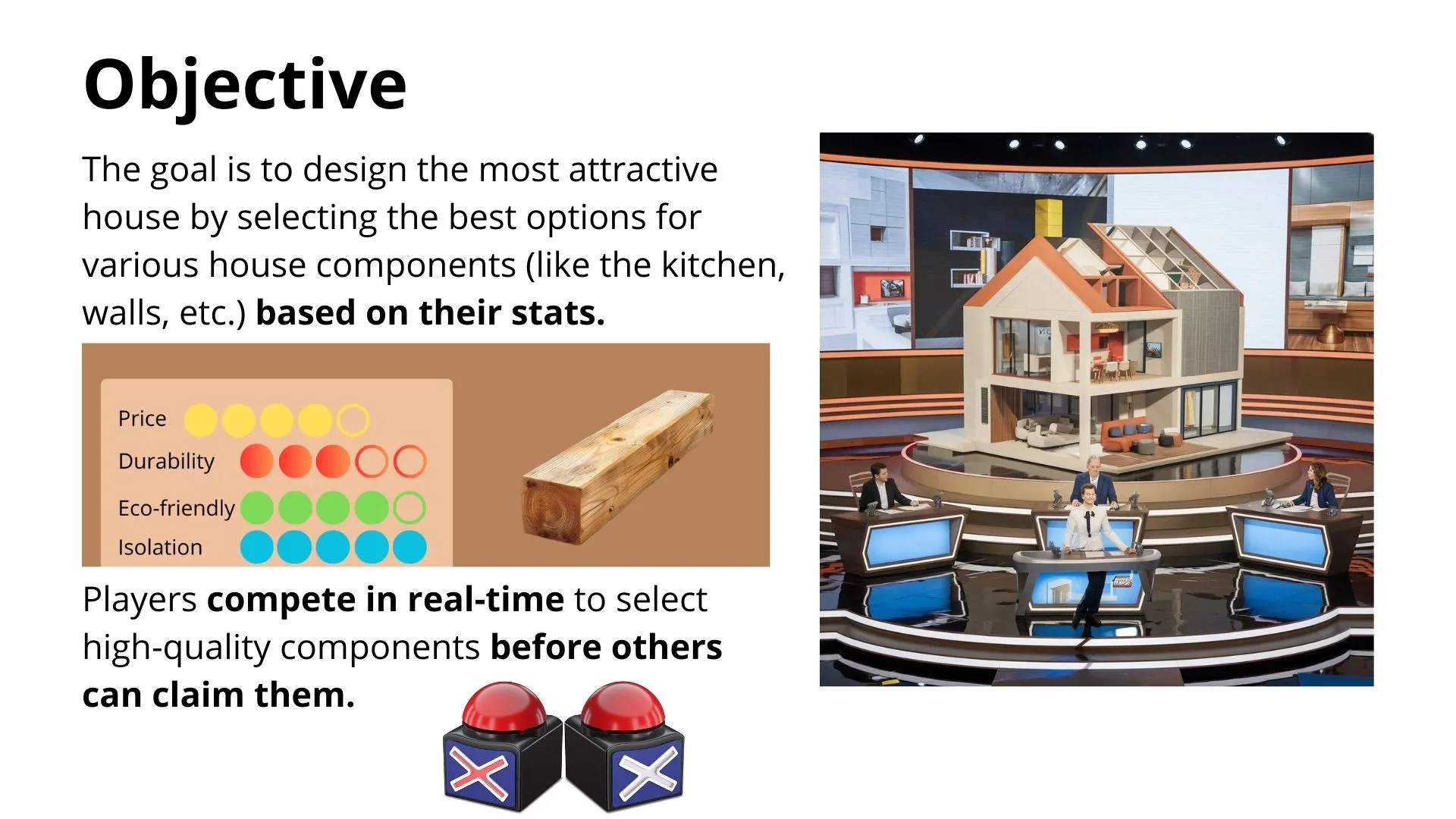 Objective

The goal is to design the most attractive house by selecting the best options for various house components (like the kitchen, walls, etc.) based on their stats.

Price
Durability
Eco-friendly
Isolation

Players compete in real-time to select high-quality components before others can claim them.